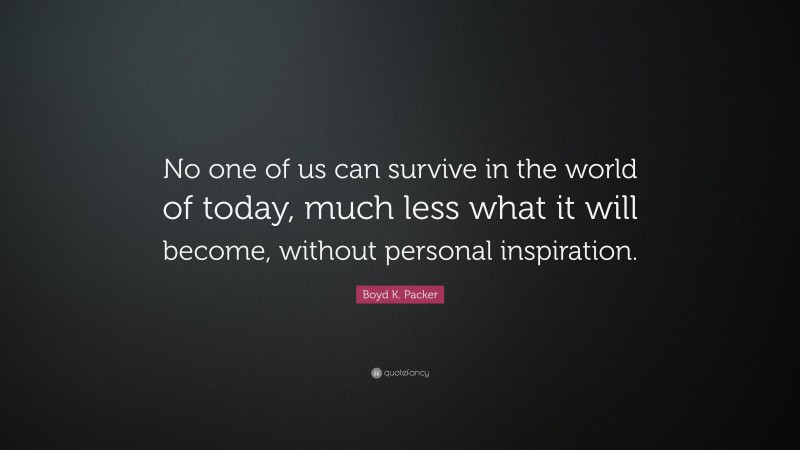 No one of us can survive in the world of today, much less what it will become, without personal inspiration.

Boyd K. Packer

quotefancy